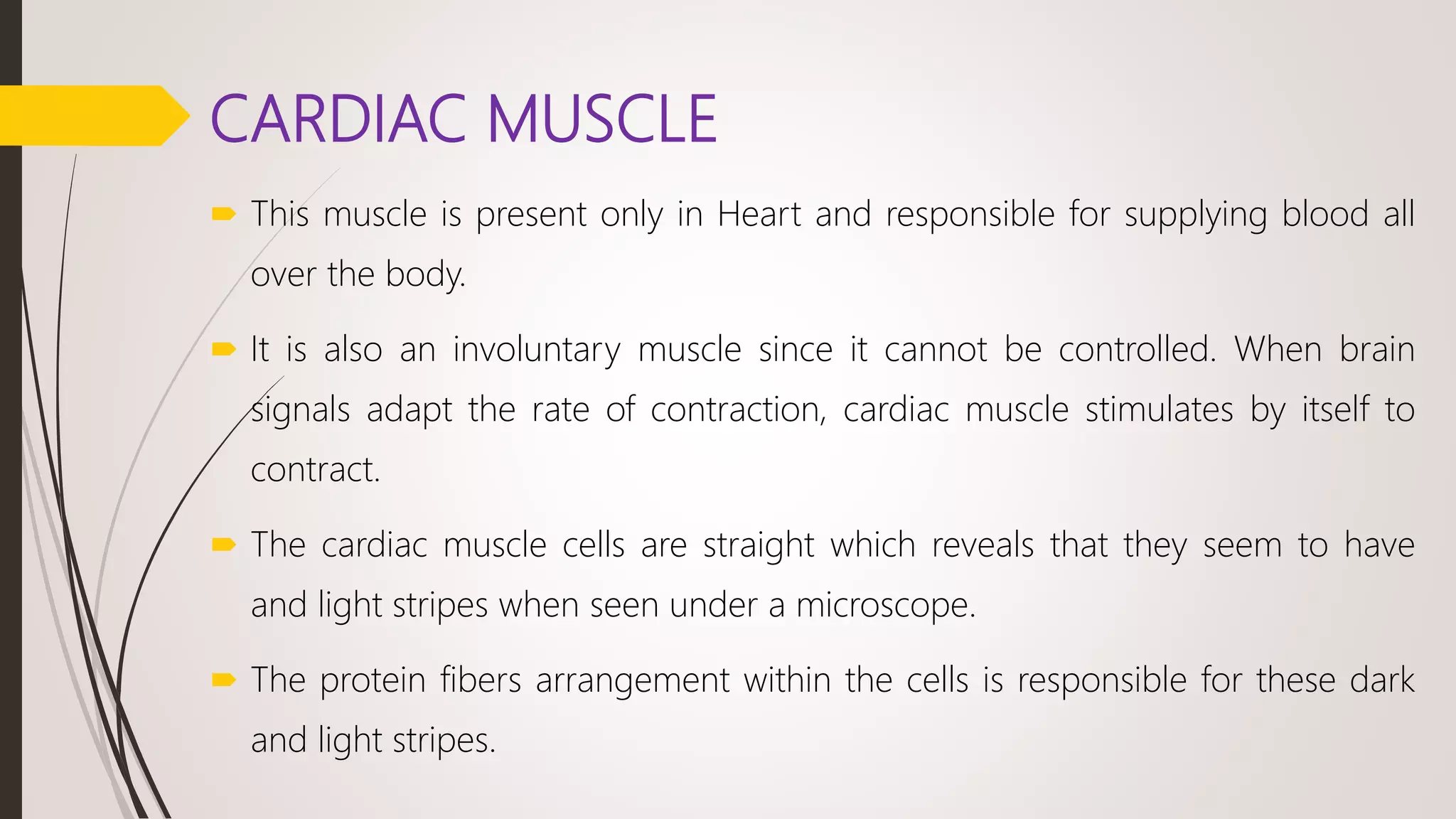 CARDIAC MUSCLE

This muscle is present only in Heart and responsible for supplying blood all over the body.

It is also an involuntary muscle since it cannot be controlled. When brain signals adapt the rate of contraction, cardiac muscle stimulates by itself to contract.

The cardiac muscle cells are straight which reveals that they seem to have and light stripes when seen under a microscope.

The protein fibers arrangement within the cells is responsible for these dark and light stripes.